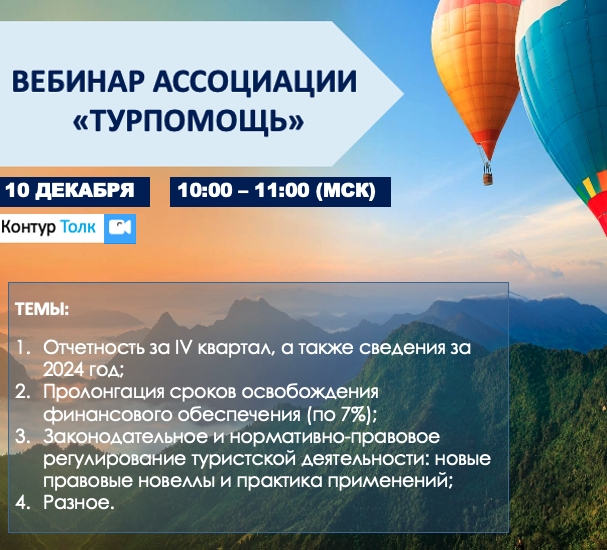 ВЕБИНАР АССОЦИАЦИИ «ТУРПОМОЩЬ»

10 ДЕКАБРЯ

10:00 – 11:00 (МСК)

Контур Толк

ТЕМЫ:

1. Отчетность за IV квартал, а также сведения за 2024 год;
2. Пролонгация сроков освобождения финансового обеспечения (по 7%);
3. Законодательное и нормативно-правовое регулирование туристской деятельности: новые правовые новеллы и практика применений;
4. Разное.